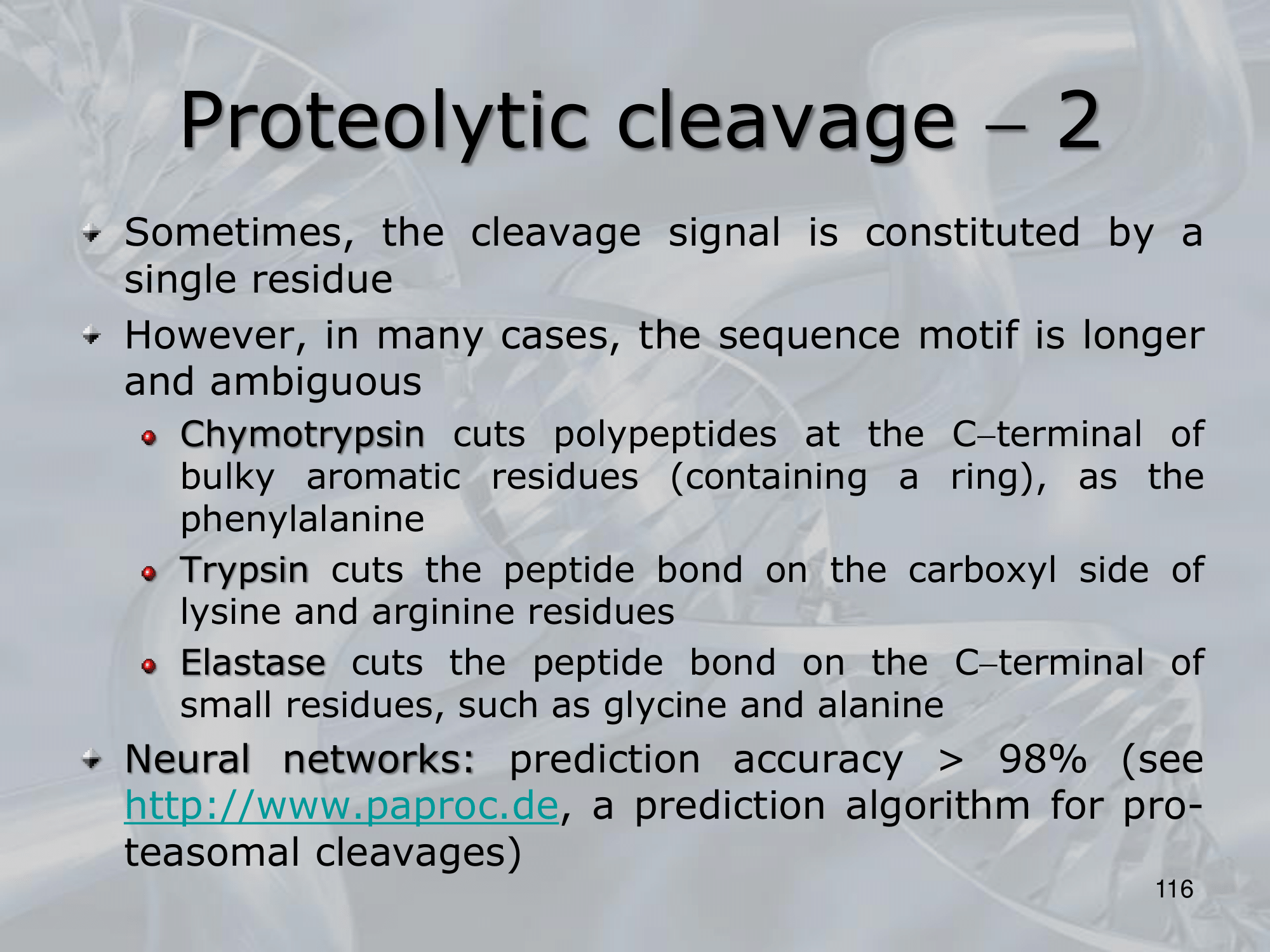 Proteolytic cleavage – 2

Sometimes, the cleavage signal is constituted by a single residue

However, in many cases, the sequence motif is longer and ambiguous

Chymotrypsin cuts polypeptides at the C–terminal of bulky aromatic residues (containing a ring), as the phenylalanine

Trypsin cuts the peptide bond on the carboxyl side of lysine and arginine residues

Elastase cuts the peptide bond on the C–terminal of small residues, such as glycine and alanine

Neural networks: prediction accuracy > 98% (see http://www.paproc.de, a prediction algorithm for proteasomal cleavages)

116